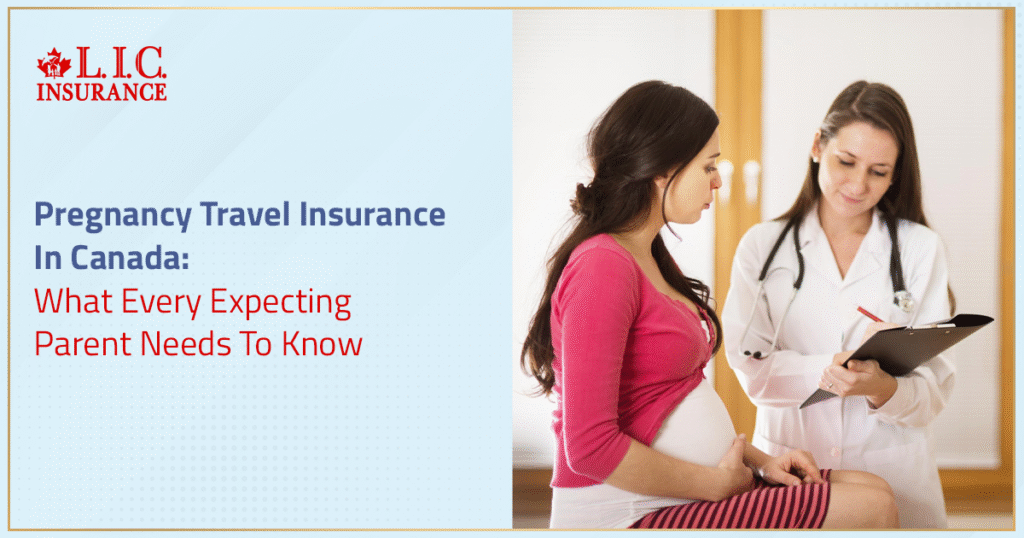 L.I.C.
INSURANCE

Pregnancy Travel Insurance In Canada: What Every Expecting Parent Needs To Know